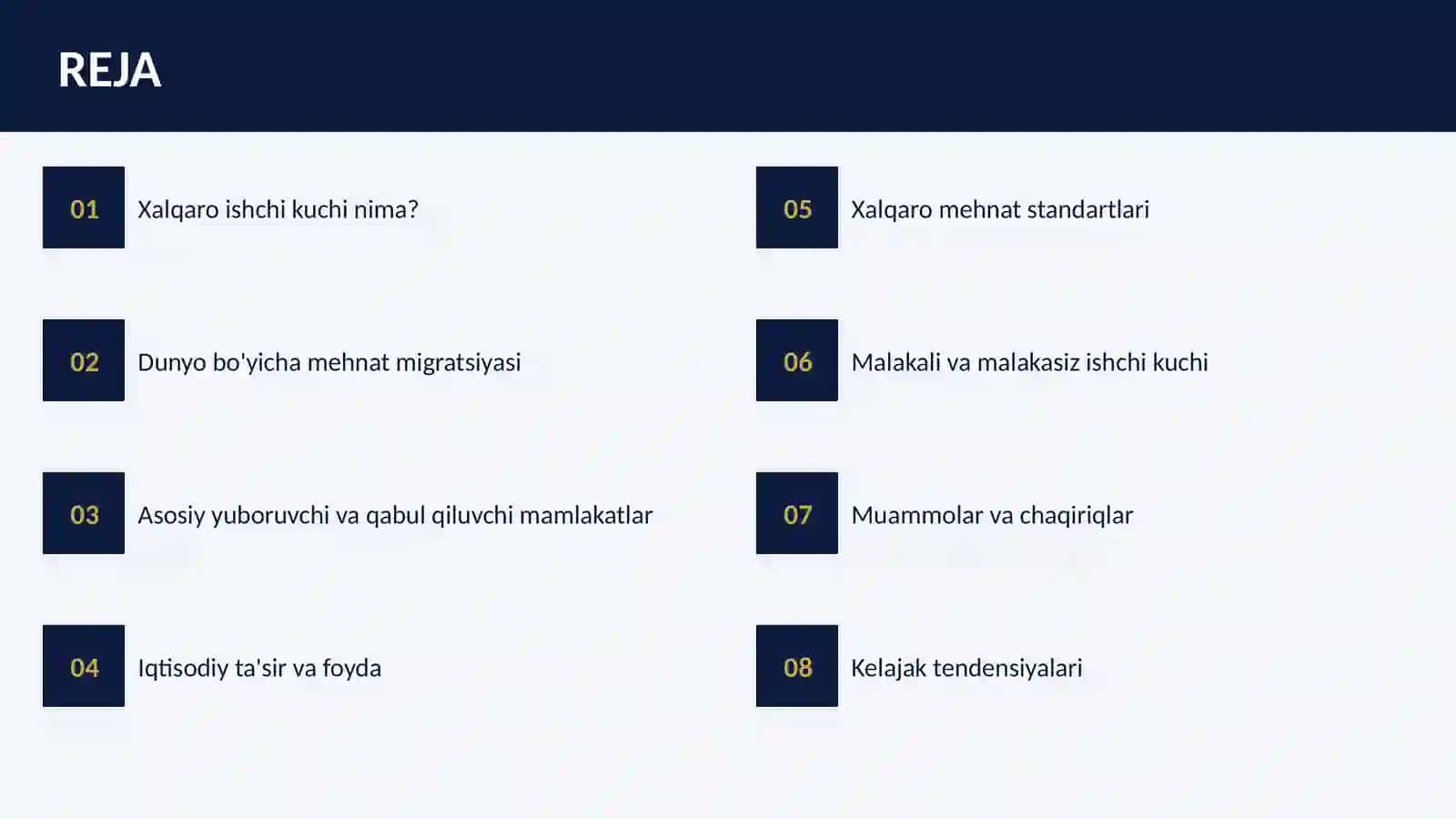 REJA

01 Xalqaro ishchi kuchi nima?

02 Dunyo bo'yicha mehnat migratsiyasi

03 Asosiy yuboruvchi va qabul qiluvchi mamlakatlar

04 Iqtisodiy ta'sir va foyda

05 Xalqaro mehnat standartlari

06 Malakali va malakasiz ishchi kuchi

07 Muammolar va chaqiriqlar

08 Kelajak tendensiyalari